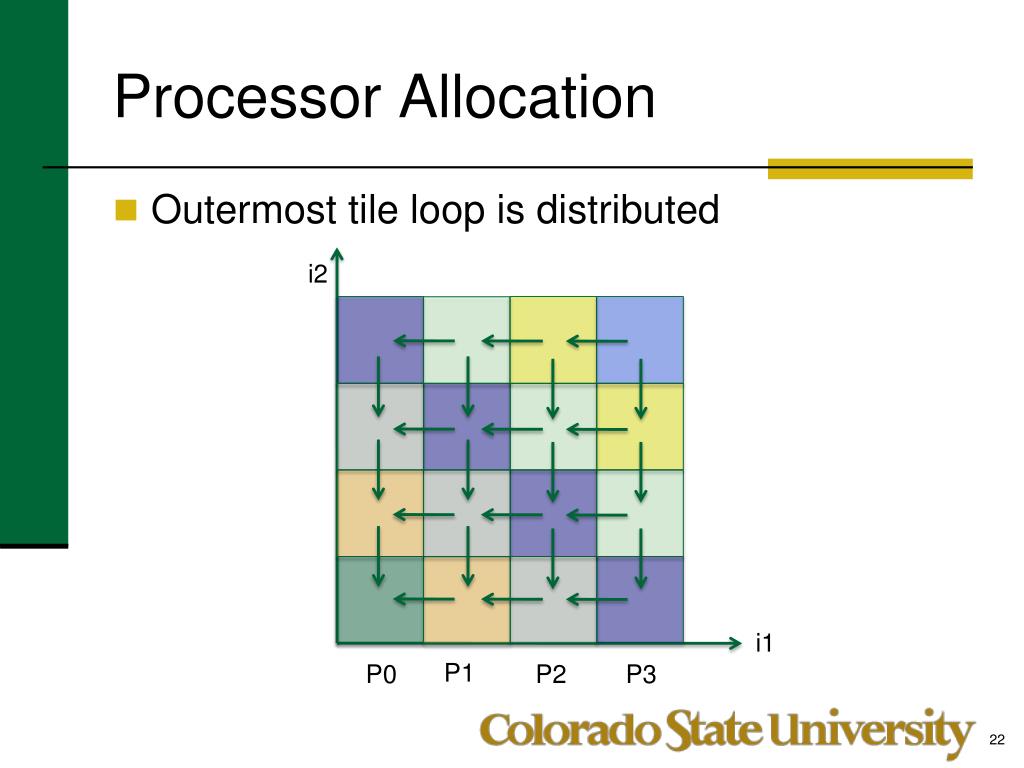 Processor Allocation

Outermost tile loop is distributed

i2

i1

P0 P1 P2 P3

Colorado State University

22